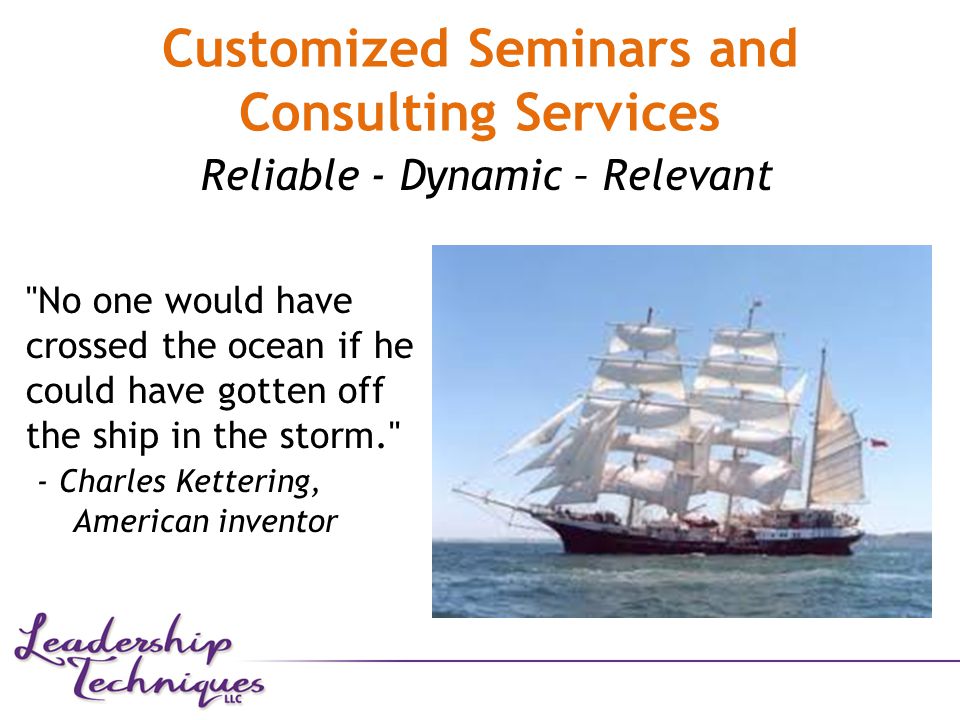 Customized Seminars and Consulting Services

Reliable - Dynamic – Relevant

"No one would have crossed the ocean if he could have gotten off the ship in the storm."
- Charles Kettering, American inventor

Leadership Techniques LLC